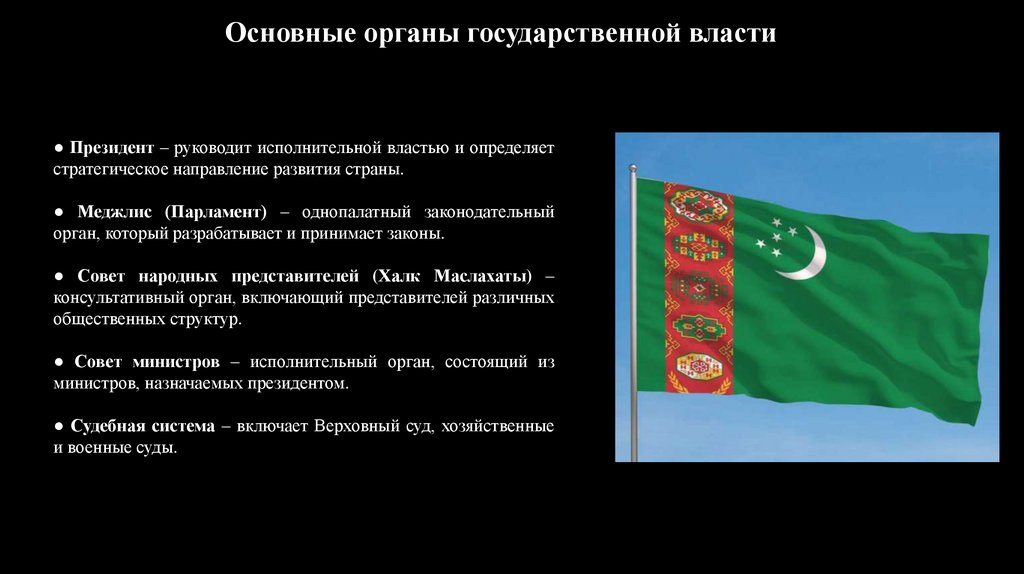 Основные органы государственной власти

● Президент – руководит исполнительной властью и определяет стратегическое направление развития страны.

● Меджлис (Парламент) – однопалатный законодательный орган, который разрабатывает и принимает законы.

● Совет народных представителей (Халк Маслахаты) – консультативный орган, включающий представителей различных общественных структур.

● Совет министров – исполнительный орган, состоящий из министров, назначаемых президентом.

● Судебная система – включает Верховный суд, хозяйственные и военные суды.